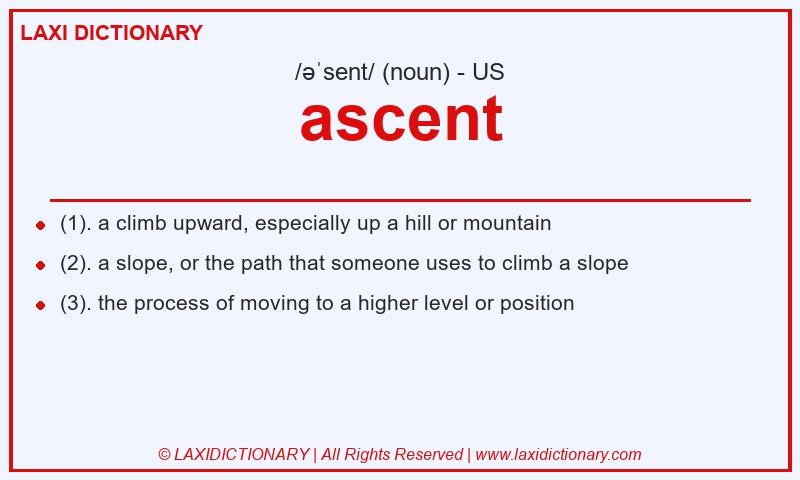 LAXI DICTIONARY

/əˈsent/ (noun) - US

ascent

- (1). a climb upward, especially up a hill or mountain
- (2). a slope, or the path that someone uses to climb a slope
- (3). the process of moving to a higher level or position

© LAXIDICTIONARY | All Rights Reserved | www.laxidictionary.com